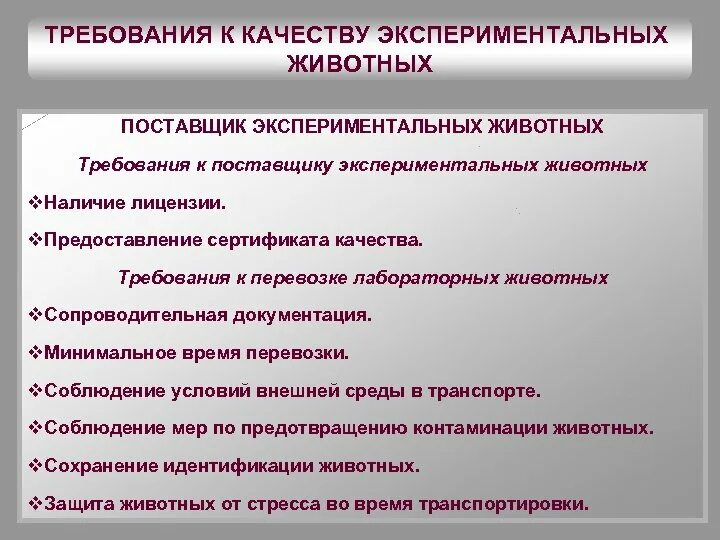 ТРЕБОВАНИЯ К КАЧЕСТВУ ЭКСПЕРИМЕНТАЛЬНЫХ ЖИВОТНЫХ

ПОСТАВЩИК ЭКСПЕРИМЕНТАЛЬНЫХ ЖИВОТНЫХ

Требования к поставщику экспериментальных животных

❖Наличие лицензии.

❖Предоставление сертификата качества.

Требования к перевозке лабораторных животных

❖Сопроводительная документация.

❖Минимальное время перевозки.

❖Соблюдение условий внешней среды в транспорте.

❖Соблюдение мер по предотвращению контаминации животных.

❖Сохранение идентификации животных.

❖Защита животных от стресса во время транспортировки.